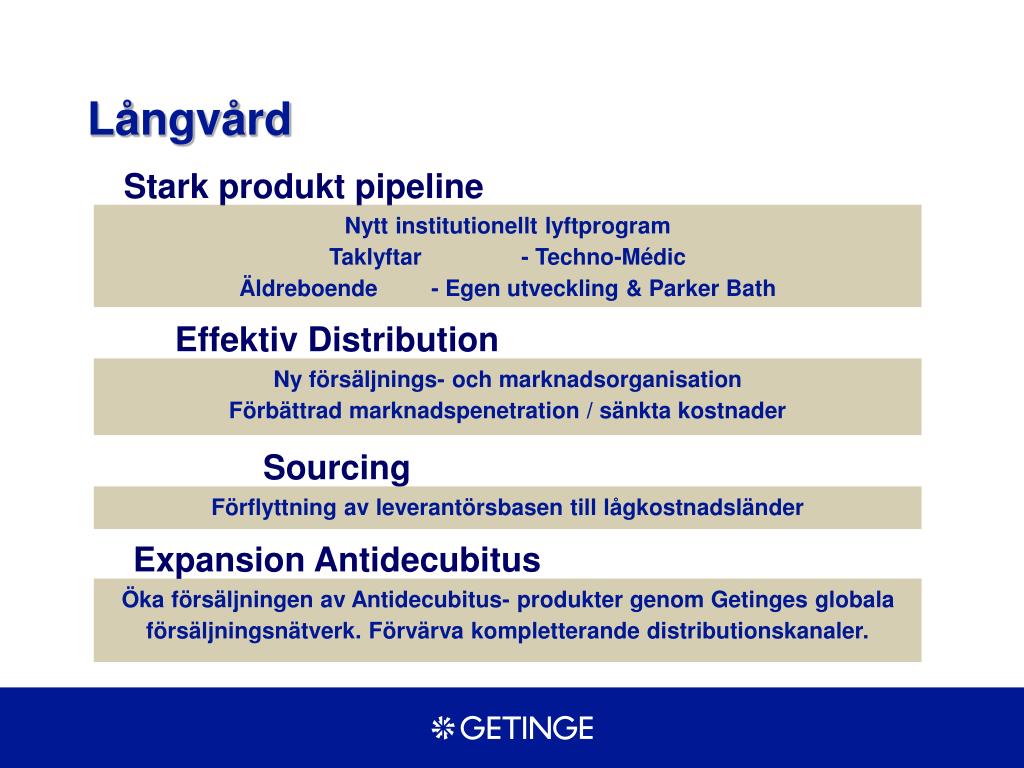 Långvård

Stark produkt pipeline

Nytt institutionellt lyftprogram
Taklyftar - Techno-Médic
Äldreboende - Egen utveckling & Parker Bath

Effektiv Distribution

Ny försäljnings- och marknadsorganisation
Förbättrad marknadspenetration / sänkta kostnader

Sourcing

Förflyttning av leverantörsbasen till lågkostnadsländer

Expansion Antidecubitus

Öka försäljningen av Antidecubitus- produkter genom Getinges globala försäljningsnätverk. Förvärva kompletterande distributionskanaler.

GETINGE